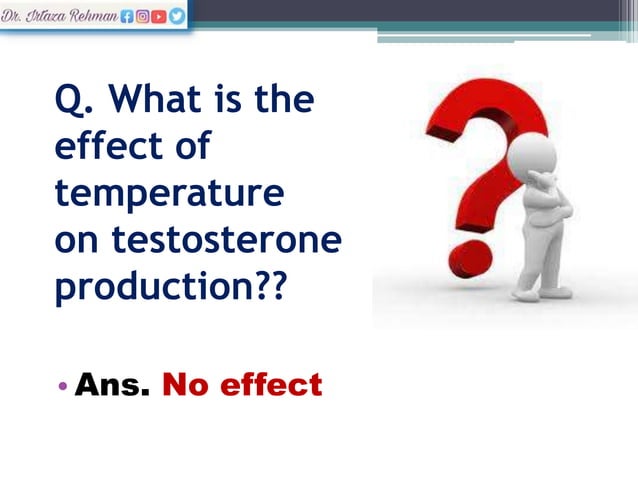 Dr. Irtaza Rehman

Q. What is the effect of temperature on testosterone production??

• Ans. No effect